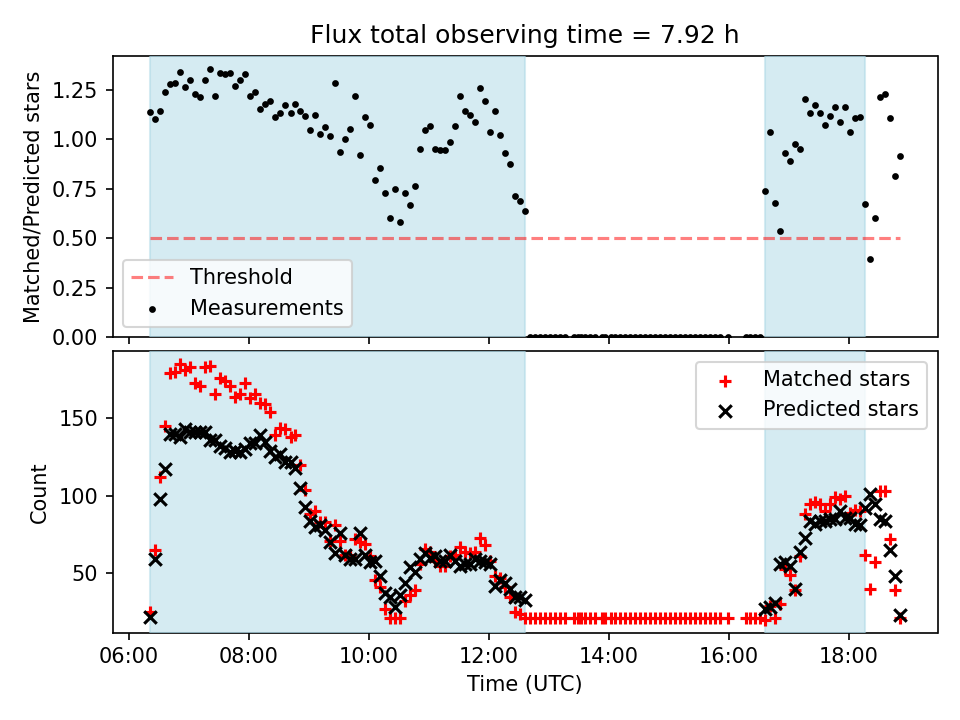 Flux total observing time = 7.92 h

Matched/Predicted stars

1.25
1.00
0.75
0.50
0.25
0.00

Threshold
Measurements

Count

150
100
50

Matched stars
Predicted stars

06:00
08:00
10:00
12:00
14:00
16:00
18:00

Time (UTC)